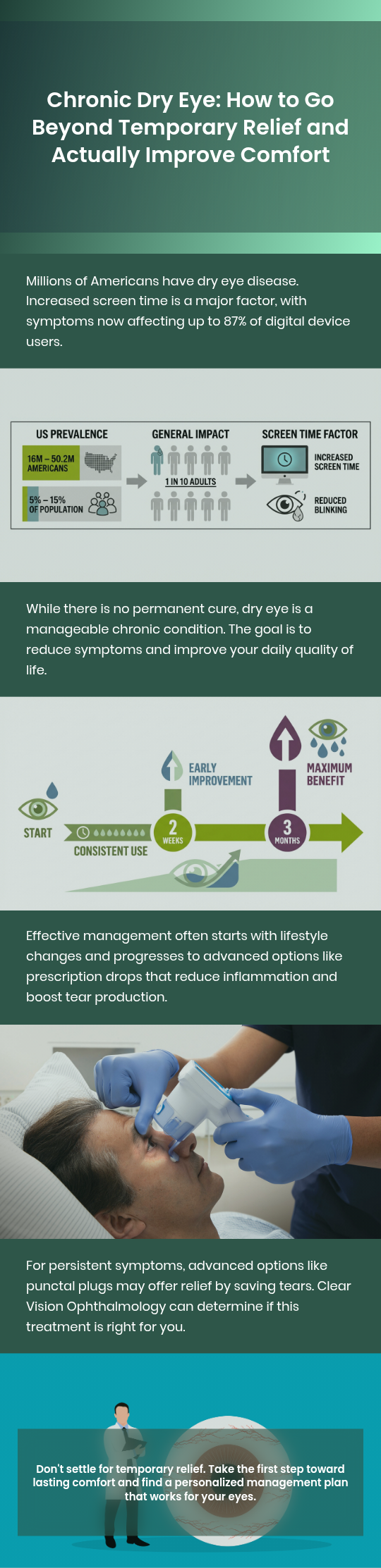 Chronic Dry Eye: How to Go Beyond Temporary Relief and Actually Improve Comfort

Millions of Americans have dry eye disease. Increased screen time is a major factor, with symptoms now affecting up to 87% of digital device users.

US PREVALENCE
16M – 50.2M AMERICANS
5% – 15% OF POPULATION

GENERAL IMPACT
1 IN 10 ADULTS

SCREEN TIME FACTOR
INCREASED SCREEN TIME
REDUCED BLINKING

While there is no permanent cure, dry eye is a manageable chronic condition. The goal is to reduce symptoms and improve your daily quality of life.

START
CONSISTENT USE
EARLY IMPROVEMENT
2 WEEKS
MAXIMUM BENEFIT
3 MONTHS

Effective management often starts with lifestyle changes and progresses to advanced options like prescription drops that reduce inflammation and boost tear production.

For persistent symptoms, advanced options like punctal plugs may offer relief by saving tears. Clear Vision Ophthalmology can determine if this treatment is right for you.

Don't settle for temporary relief. Take the first step toward lasting comfort and find a personalized management plan that works for your eyes.